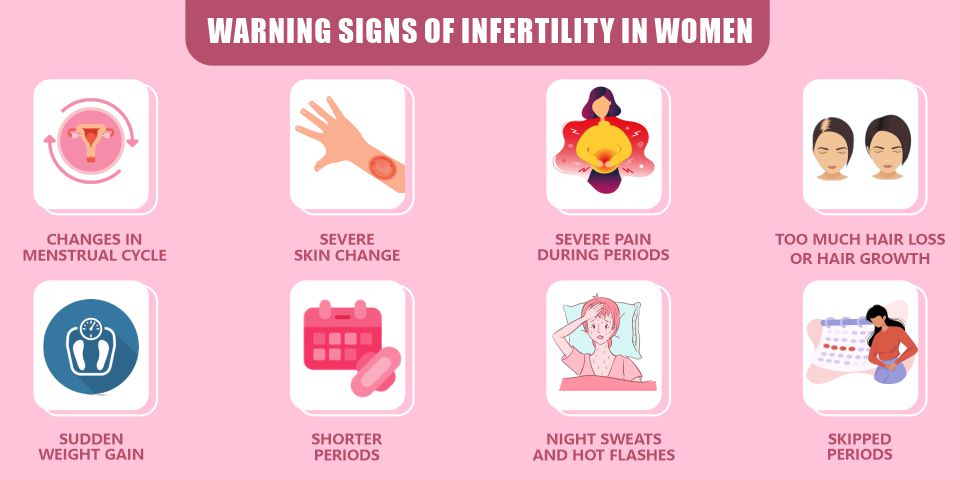 WARNING SIGNS OF INFERTILITY IN WOMEN

CHANGES IN MENSTRUAL CYCLE

SEVERE SKIN CHANGE

SEVERE PAIN DURING PERIODS

TOO MUCH HAIR LOSS OR HAIR GROWTH

SUDDEN WEIGHT GAIN

SHORTER PERIODS

NIGHT SWEATS AND HOT FLASHES

SKIPPED PERIODS